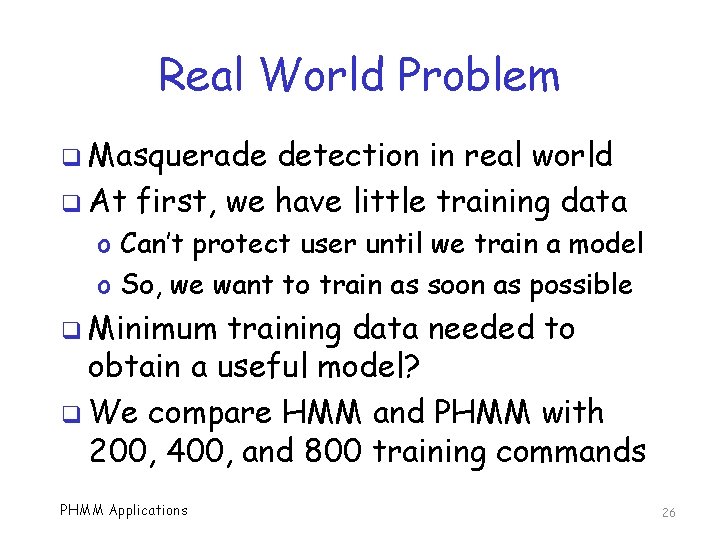 Real World Problem

❑ Masquerade detection in real world

❑ At first, we have little training data

o Can't protect user until we train a model

o So, we want to train as soon as possible

❑ Minimum training data needed to obtain a useful model?

❑ We compare HMM and PHMM with 200, 400, and 800 training commands

PHMM Applications

26